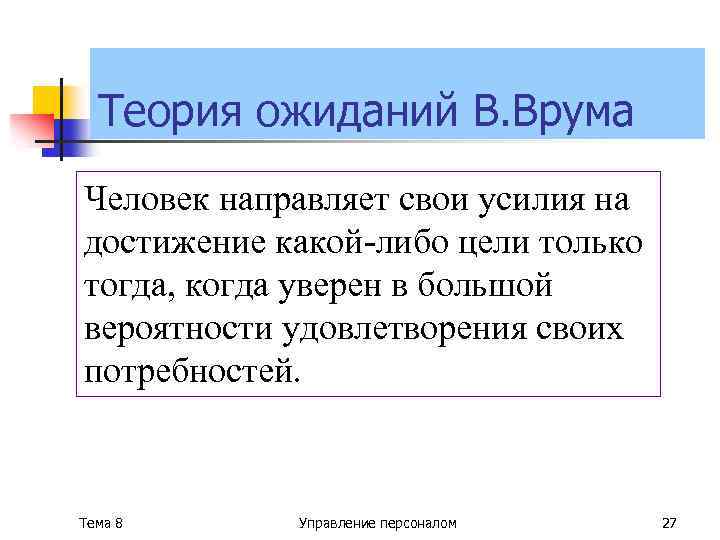 Теория ожиданий В.Врума

Человек направляет свои усилия на достижение какой-либо цели только тогда, когда уверен в большой вероятности удовлетворения своих потребностей.

Тема 8

Управление персоналом

27